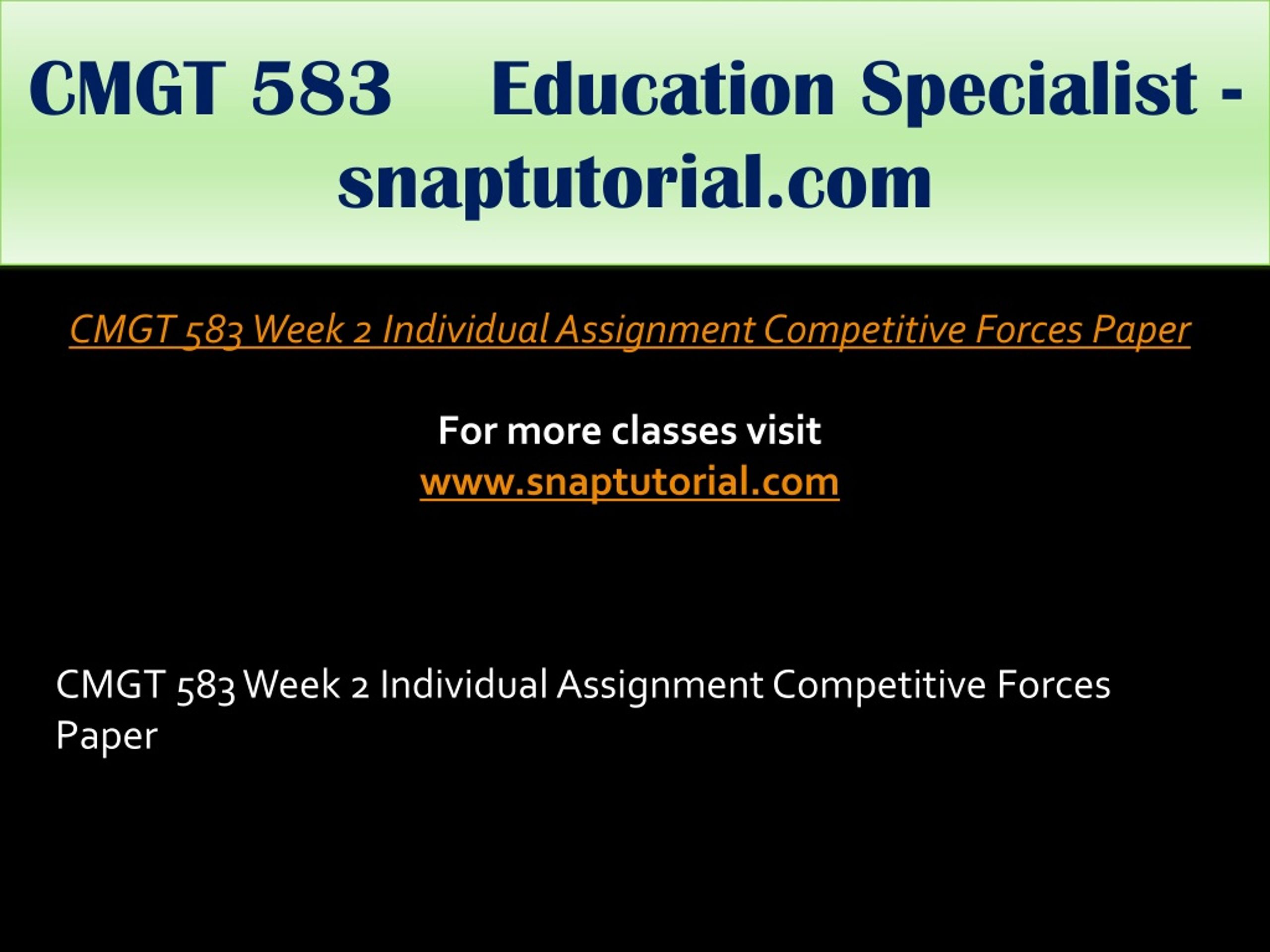 CMGT 583 Education Specialist - snaptutorial.com

CMGT 583 Week 2 Individual Assignment Competitive Forces Paper

For more classes visit
www.snaptutorial.com

CMGT 583 Week 2 Individual Assignment Competitive Forces Paper